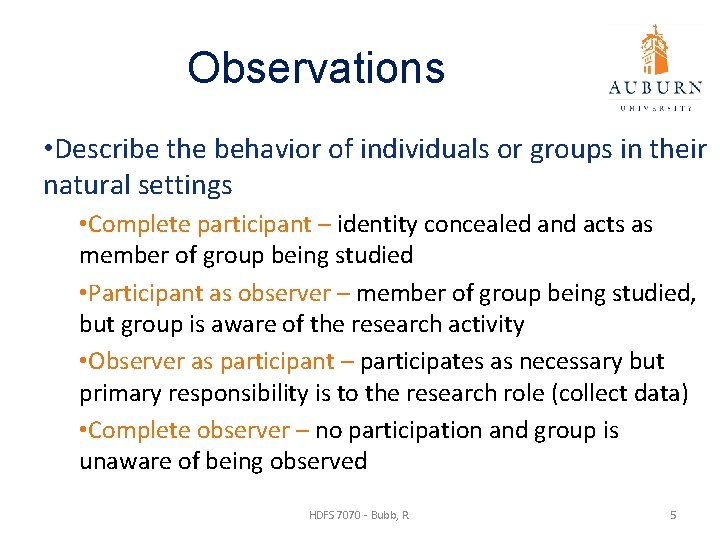 Observations

AUBURN
UNIVERSITY

•Describe the behavior of individuals or groups in their natural settings

•Complete participant – identity concealed and acts as member of group being studied

•Participant as observer – member of group being studied, but group is aware of the research activity

•Observer as participant – participates as necessary but primary responsibility is to the research role (collect data)

•Complete observer – no participation and group is unaware of being observed

HDFS 7070 - Bubb, R

5